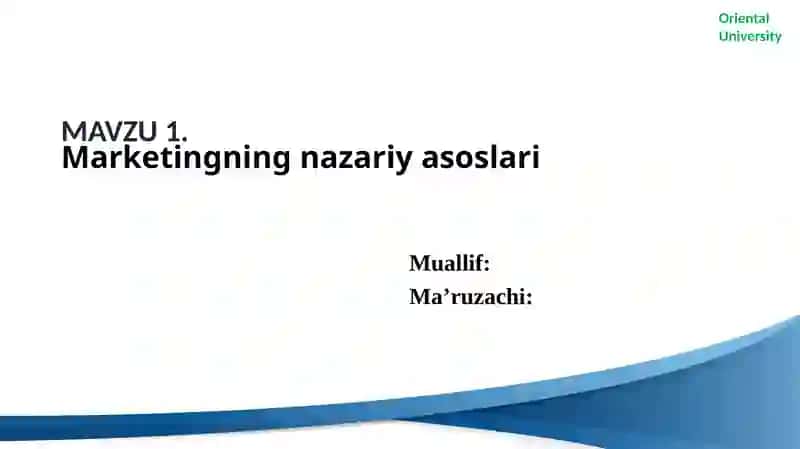 Oriental
University

MAVZU 1.
Marketingning nazariy asoslari

Muallif:
Ma’ruzachi: